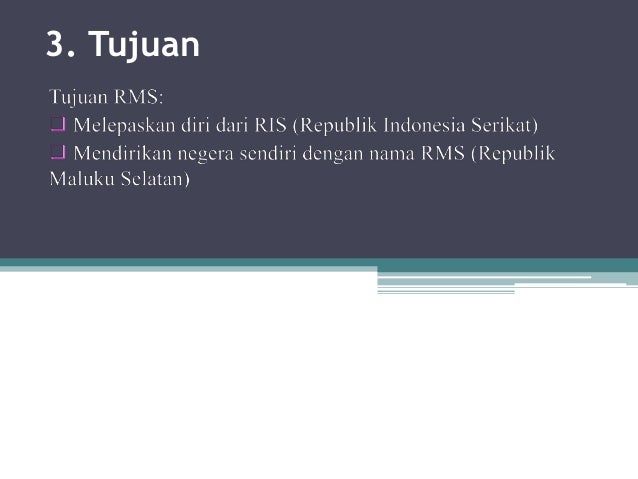 3. Tujuan

Tujuan RMS:

❑ Melepaskan diri dari RIS (Republik Indonesia Serikat)

❑ Mendirikan negera sendiri dengan nama RMS (Republik Maluku Selatan)